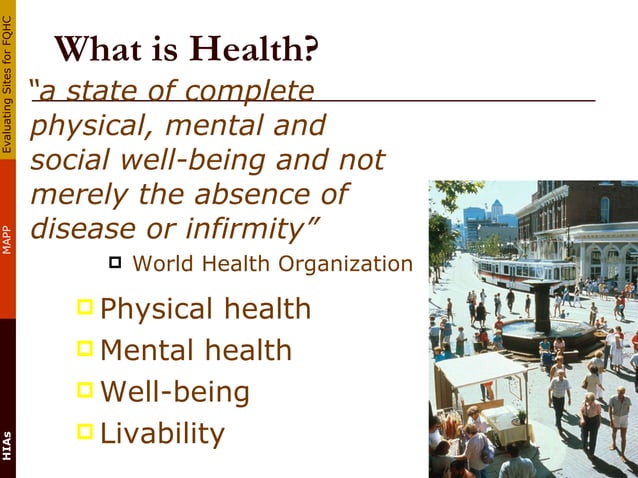 Evaluating Sites for FQHC

MAPP

HIAs

What is Health?

"a state of complete physical, mental and social well-being and not merely the absence of disease or infirmity"

World Health Organization

Physical health

Mental health

Well-being

Livability